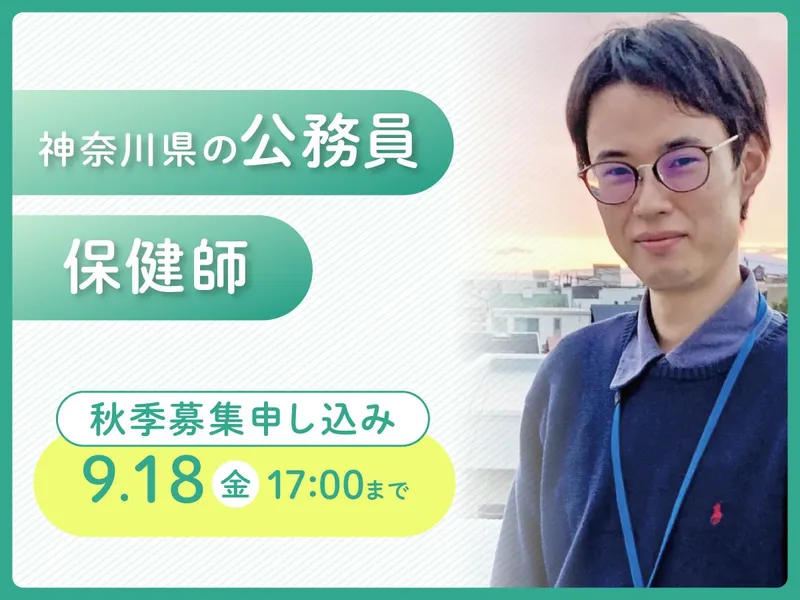 神奈川県の公務員

保健師

秋季募集申し込み

9.18 金 17:00まで